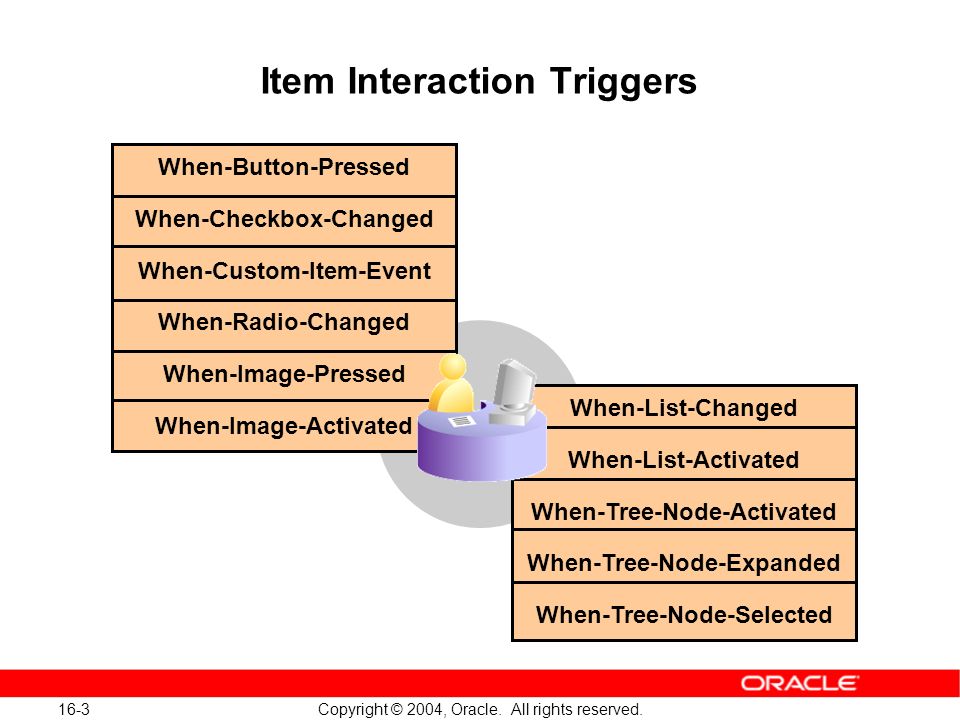 Item Interaction Triggers

When-Button-Pressed

When-Checkbox-Changed

When-Custom-Item-Event

When-Radio-Changed

When-Image-Pressed

When-Image-Activated

When-List-Changed

When-List-Activated

When-Tree-Node-Activated

When-Tree-Node-Expanded

When-Tree-Node-Selected

ORACLE

16-3

Copyright © 2004, Oracle. All rights reserved.